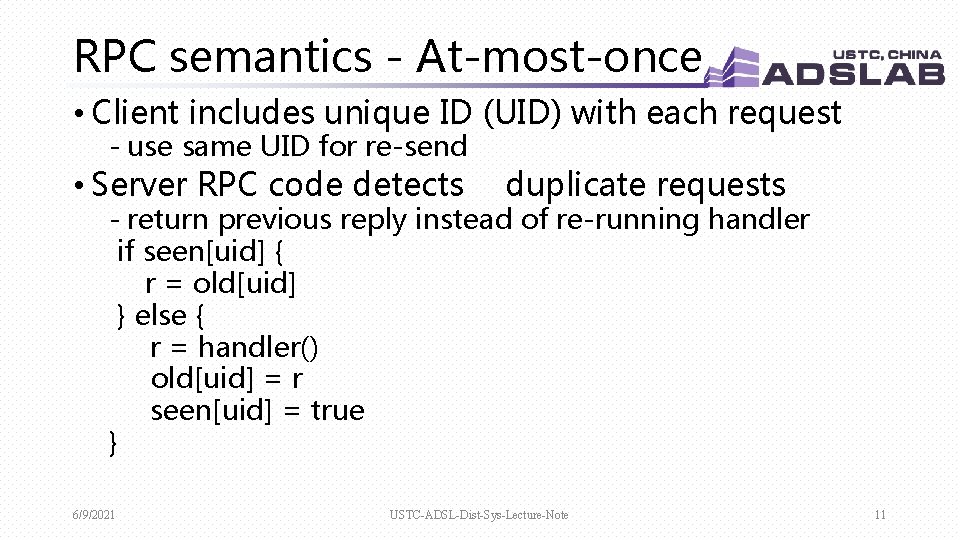 RPC semantics - At-most-once

USTC, CHINA ADSLAB

• Client includes unique ID (UID) with each request
  - use same UID for re-send
• Server RPC code detects duplicate requests
  - return previous reply instead of re-running handler
  if seen[uid] {
    r = old[uid]
  } else {
    r = handler()
    old[uid] = r
    seen[uid] = true
  }

6/9/2021 USTC-ADSL-Dist-Sys-Lecture-Note 11